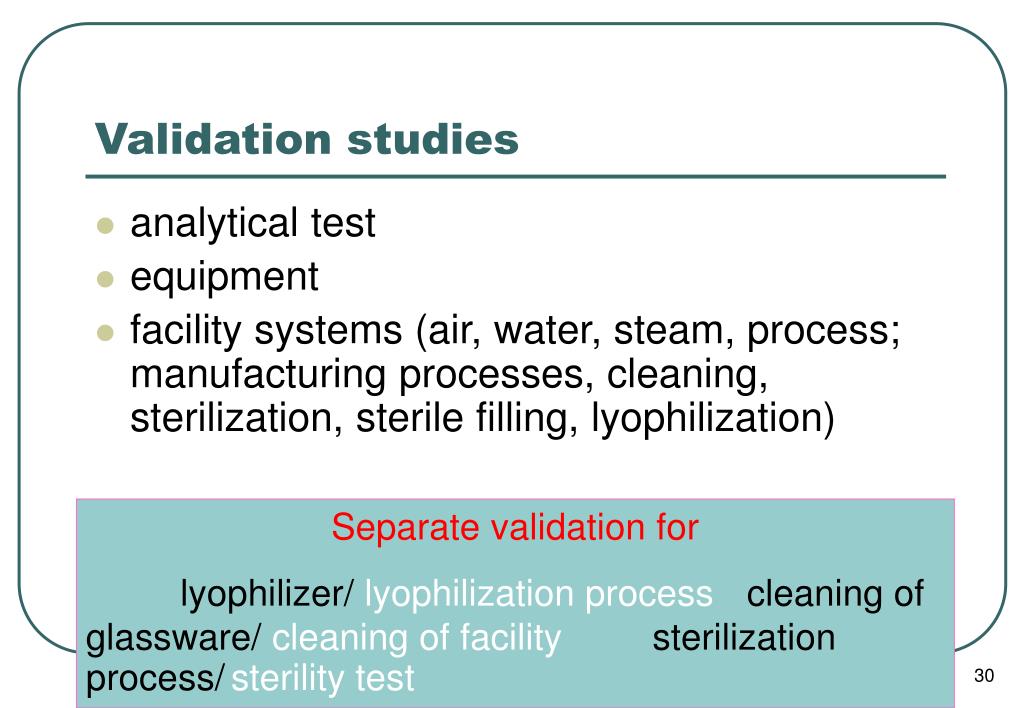 Validation studies

- analytical test
- equipment
- facility systems (air, water, steam, process; manufacturing processes, cleaning, sterilization, sterile filling, lyophilization)

Separate validation for

lyophilizer/ lyophilization process cleaning of glassware/ cleaning of facility sterilization process/ sterility test

30